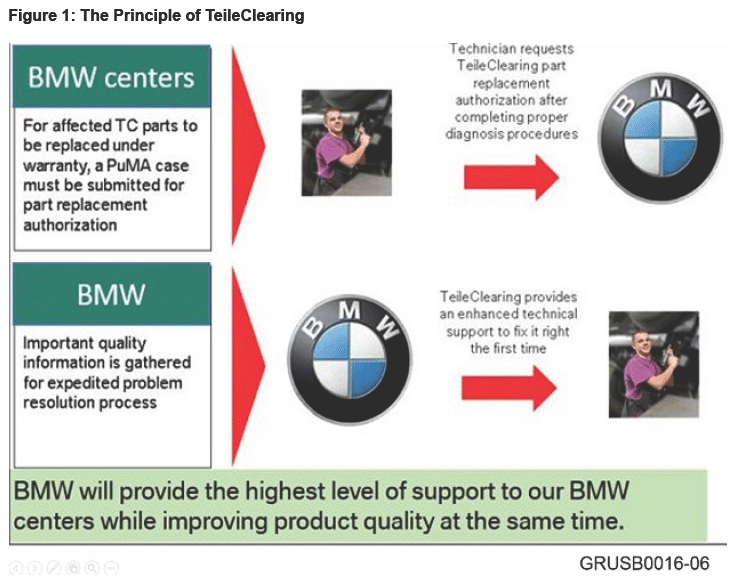 Figure 1: The Principle of TeileClearing

BMW centers

For affected TC parts to be replaced under warranty, a PuMA case must be submitted for part replacement authorization

Technician requests TeileClearing part replacement authorization after completing proper diagnosis procedures

BMW

BMW

Important quality information is gathered for expedited problem resolution process

BMW

TeileClearing provides an enhanced technical support to fix it right the first time

BMW will provide the highest level of support to our BMW centers while improving product quality at the same time.

GRUSB0016-06